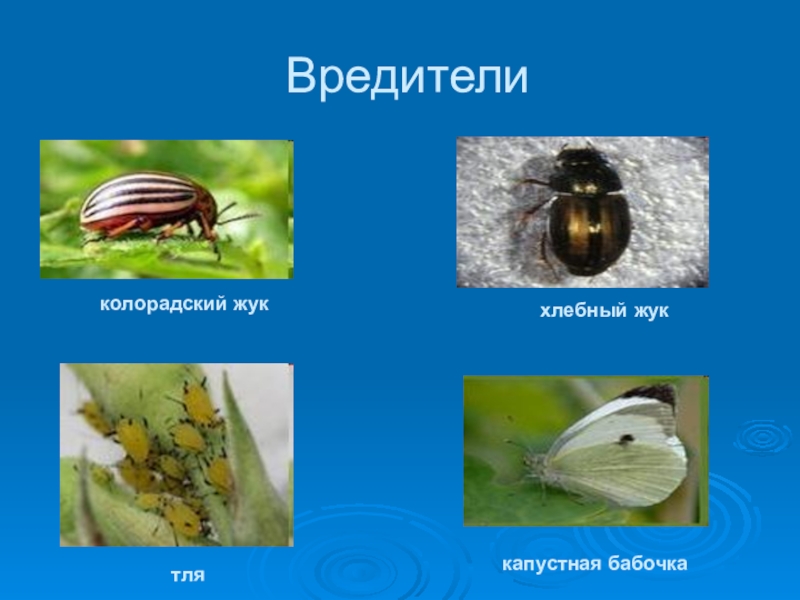 Вредители

колорадский жук

хлебный жук

тля

капустная бабочка